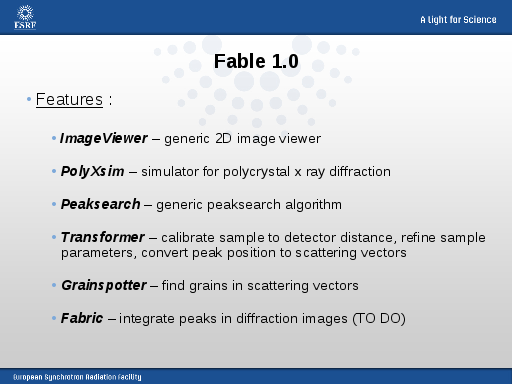 ESRF

A Light for Science

Fable 1.0

• Features :

• ImageViewer – generic 2D image viewer

• PolyXsim – simulator for polycrystal x ray diffraction

• Peaksearch – generic peaksearch algorithm

• Transformer – calibrate sample to detector distance, refine sample parameters, convert peak position to scattering vectors

• Grainspotter – find grains in scattering vectors

• Fabric – integrate peaks in diffraction images (TO DO)

European Synchrotron Radiation Facility